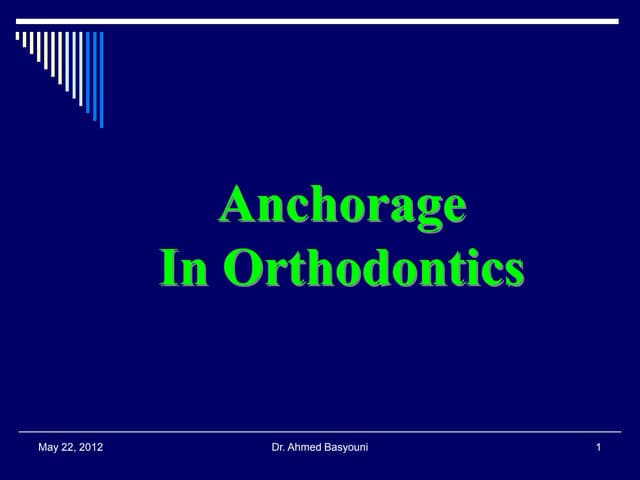 Anchorage
In Orthodontics

May 22, 2012

Dr. Ahmed Basyouni

1